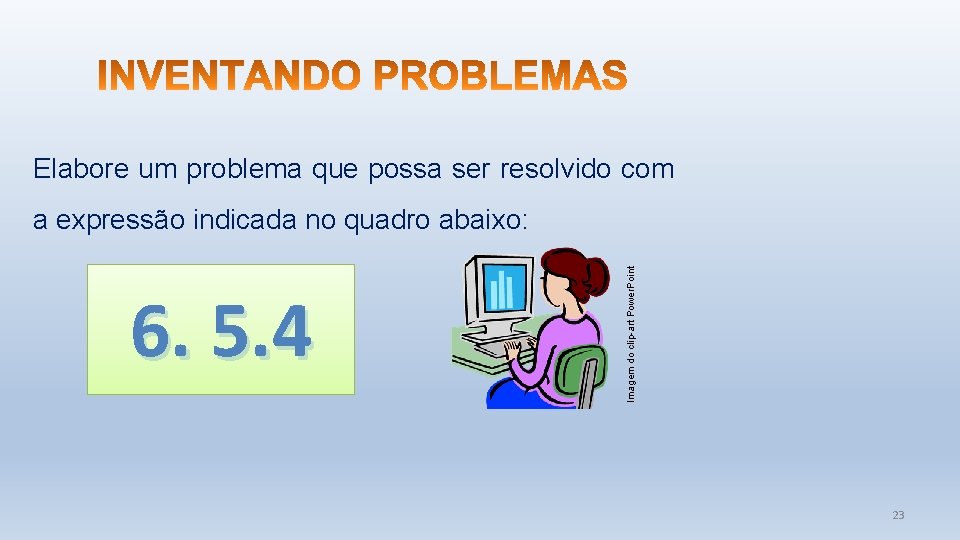 INVENTANDO PROBLEMAS

Elabore um problema que possa ser resolvido com a expressão indicada no quadro abaixo:

6. 5.4

Imagem do clip-art PowerPoint

23